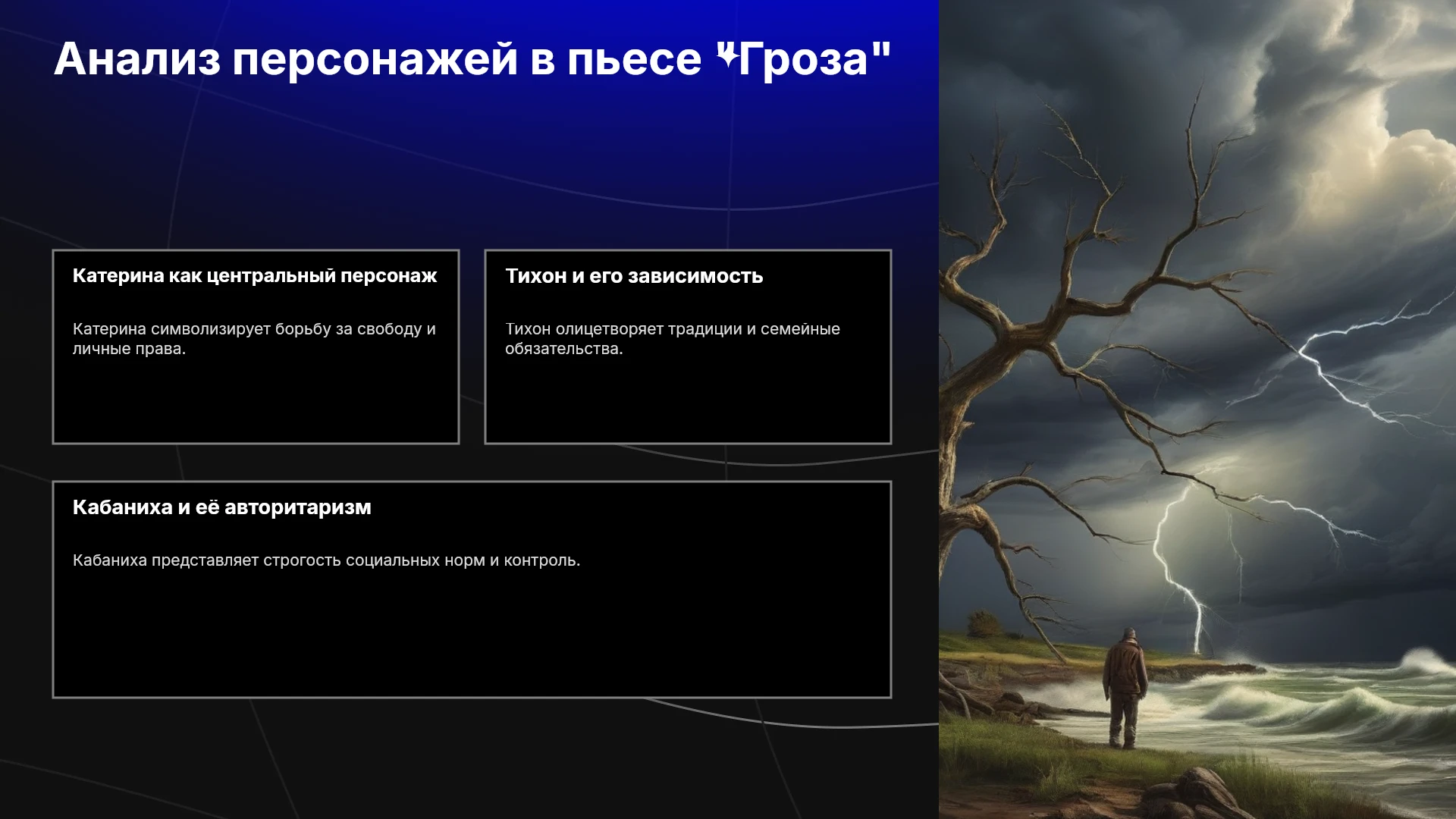 Анализ персонажей в пьесе "Гроза"

Катерина как центральный персонаж

Катерина символизирует борьбу за свободу и личные права.

Тихон и его зависимость

Тихон олицетворяет традиции и семейные обязательства.

Кабаниха и её авторитаризм

Кабаниха представляет строгость социальных норм и контроль.